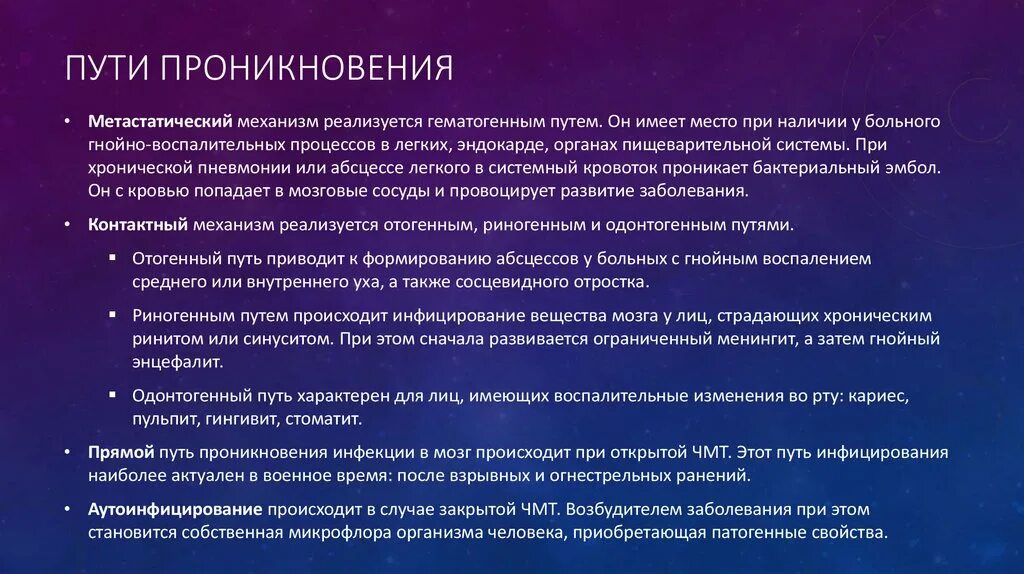 ПУТИ ПРОНИКНОВЕНИЯ

• Метастатический механизм реализуется гематогенным путем. Он имеет место при наличии у больного гнойно-воспалительных процессов в легких, эндокарде, органах пищеварительной системы. При хронической пневмонии или абсцессе легкого в системный кровоток проникает бактериальный эмбол. Он с кровью попадает в мозговые сосуды и провоцирует развитие заболевания.

• Контактный механизм реализуется отогенным, риногенным и одонтогенным путями.

▪ Отогенный путь приводит к формированию абсцессов у больных с гнойным воспалением среднего или внутреннего уха, а также сосцевидного отростка.

▪ Риногенным путем происходит инфицирование вещества мозга у лиц, страдающих хроническим ринитом или синуситом. При этом сначала развивается ограниченный менингит, а затем гнойный энцефалит.

▪ Одонтогенный путь характерен для лиц, имеющих воспалительные изменения во рту: кариес, пульпит, гингивит, стоматит.

• Прямой путь проникновения инфекции в мозг происходит при открытой ЧМТ. Этот путь инфицирования наиболее актуален в военное время: после взрывных и огнестрельных ранений.

• Аутоинфицирование происходит в случае закрытой ЧМТ. Возбудителем заболевания при этом становится собственная микрофлора организма человека, приобретающая патогенные свойства.